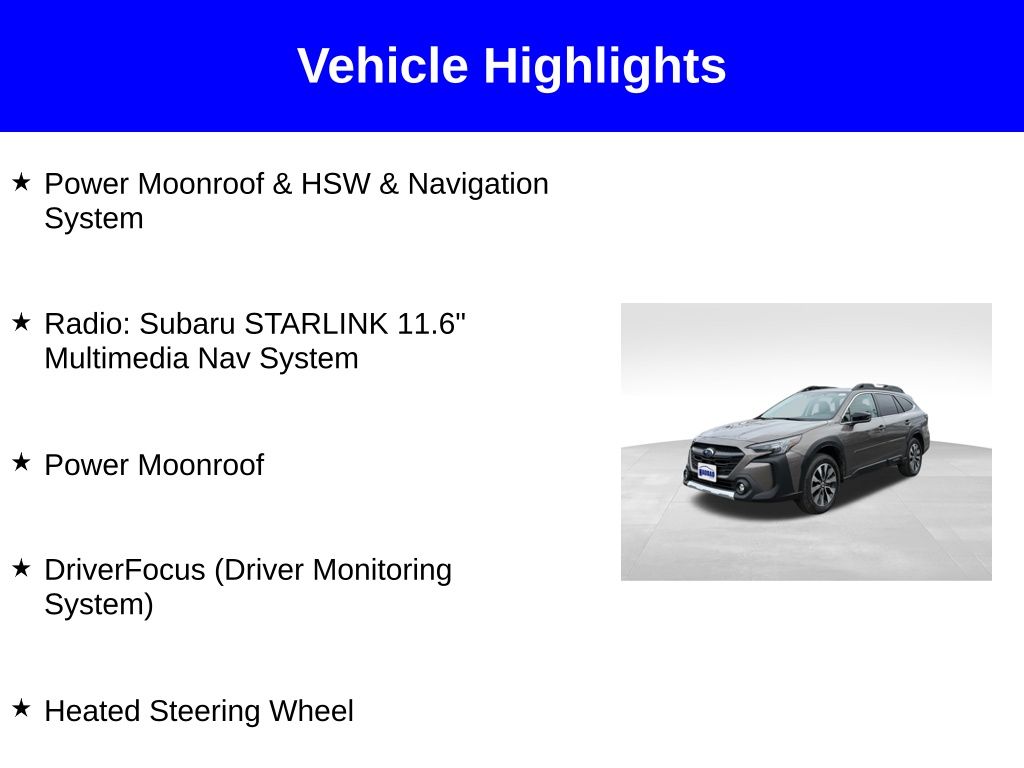 Vehicle Highlights

★ Power Moonroof & HSW & Navigation System

★ Radio: Subaru STARLINK 11.6" Multimedia Nav System

★ Power Moonroof

★ DriverFocus (Driver Monitoring System)

★ Heated Steering Wheel